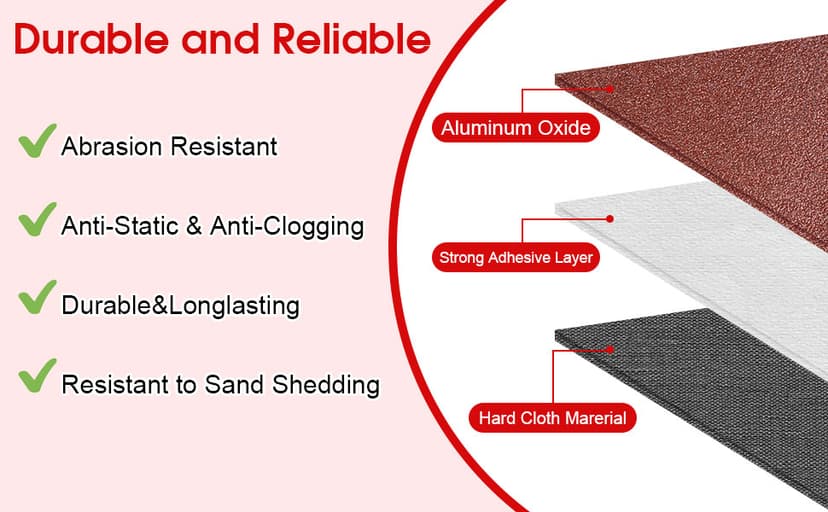 Durable and Reliable

Abrasion Resistant

Anti-Static & Anti-Clogging

Durable&Longlasting

Resistant to Sand Shedding

Aluminum Oxide

Strong Adhesive Layer

Hard Cloth Marerial